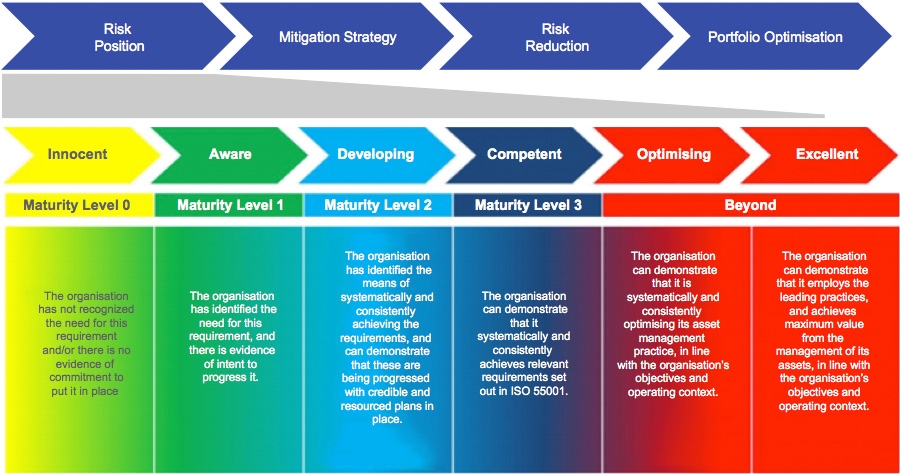 Risk Position

Mitigation Strategy

Risk Reduction

Portfolio Optimisation

Innocent

Aware

Developing

Competent

Optimising

Excellent

Maturity Level 0

Maturity Level 1

Maturity Level 2

Maturity Level 3

Beyond

The organisation has not recognized the need for this requirement and/or there is no evidence of commitment to put it in place

The organisation has identified the need for this requirement, and there is evidence of intent to progress it.

The organisation has identified the means of systematically and consistently achieving the requirements, and can demonstrate that these are being progressed with credible and resourced plans in place.

The organisation can demonstrate that it systematically and consistently achieves relevant requirements set out in ISO 55001.

The organisation can demonstrate that it is systematically and consistently optimising its asset management practice, in line with the organisation's objectives and operating context.

The organisation can demonstrate that it employs the leading practices, and achieves maximum value from the management of its assets, in line with the organisation's objectives and operating context.